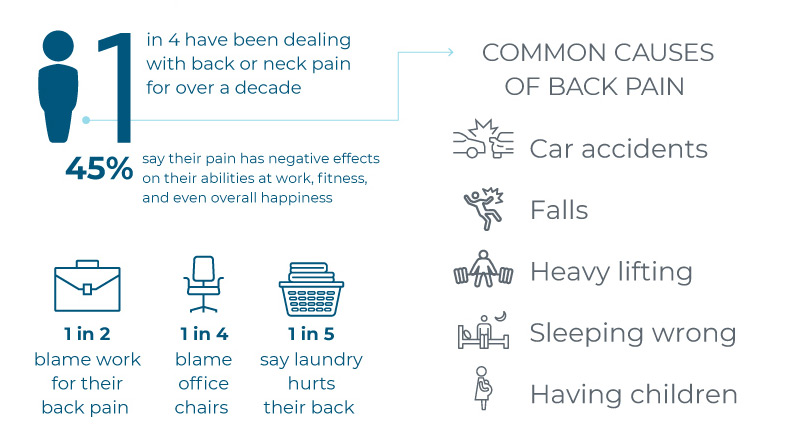 1 in 4 have been dealing with back or neck pain for over a decade

45% say their pain has negative effects on their abilities at work, fitness, and even overall happiness

1 in 2 blame work for their back pain

1 in 4 blame office chairs

1 in 5 say laundry hurts their back

COMMON CAUSES OF BACK PAIN

Car accidents

Falls

Heavy lifting

Sleeping wrong

Having children